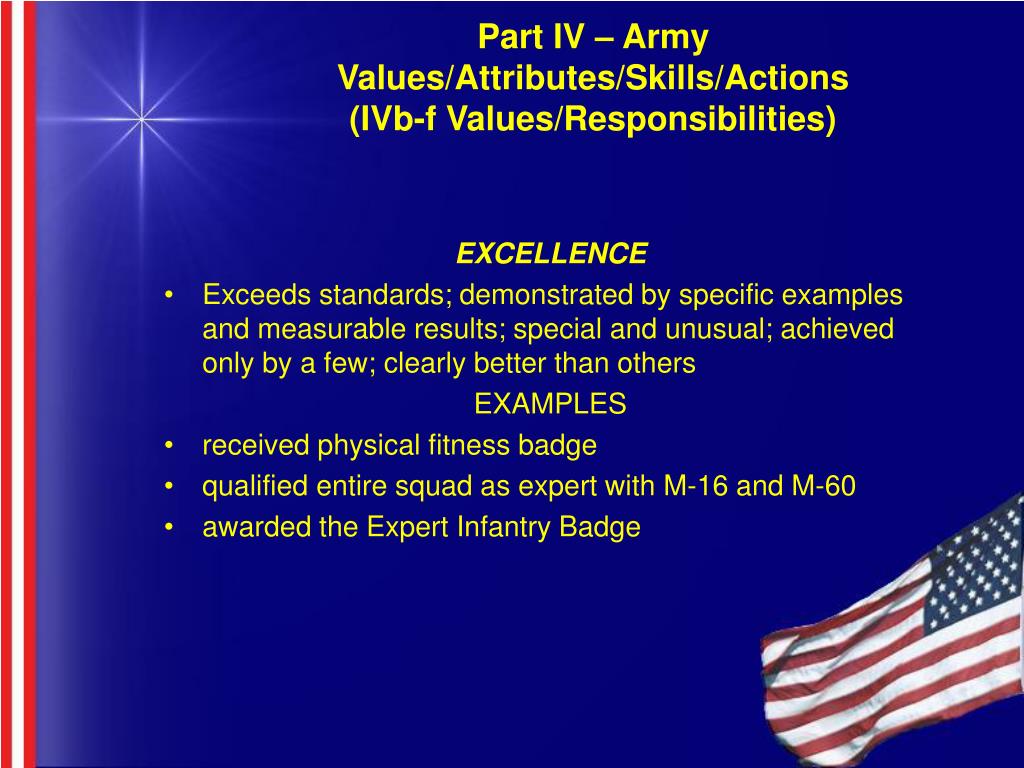 Part IV – Army Values/Attributes/Skills/Actions (IVb-f Values/Responsibilities)

EXCELLENCE

• Exceeds standards; demonstrated by specific examples and measurable results; special and unusual; achieved only by a few; clearly better than others

EXAMPLES

• received physical fitness badge
• qualified entire squad as expert with M-16 and M-60
• awarded the Expert Infantry Badge